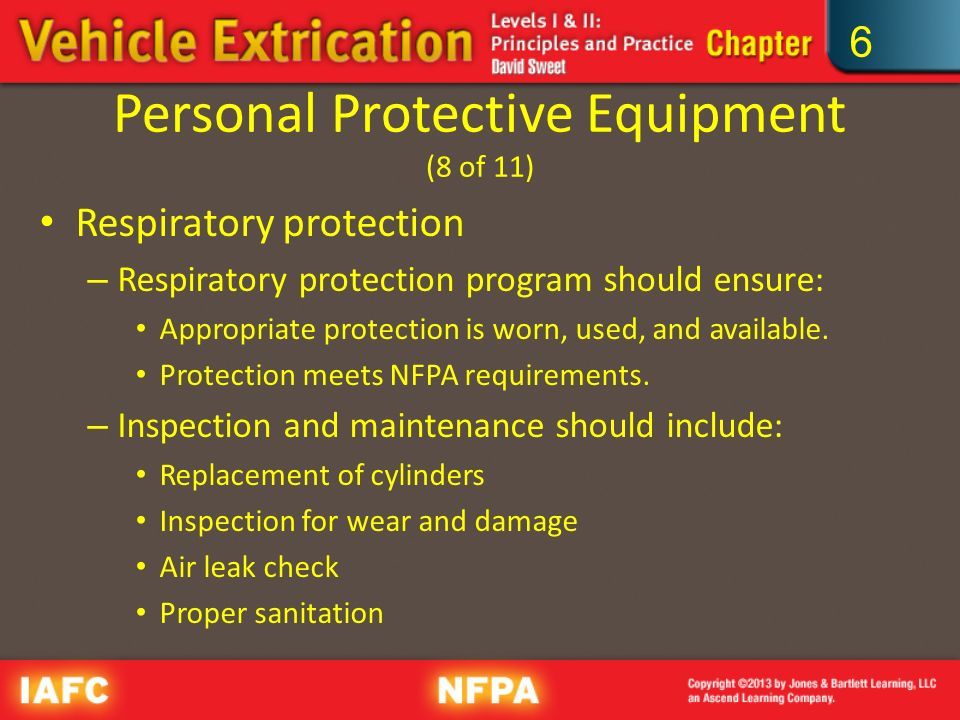 Vehicle Extrication Levels I & II: Principles and Practice David Sweet Chapter 6

Personal Protective Equipment
(8 of 11)

• Respiratory protection
– Respiratory protection program should ensure:
• Appropriate protection is worn, used, and available.
• Protection meets NFPA requirements.
– Inspection and maintenance should include:
• Replacement of cylinders
• Inspection for wear and damage
• Air leak check
• Proper sanitation

IAFC NFPA Copyright ©2013 by Jones & Bartlett Learning, LLC an Ascend Learning Company.